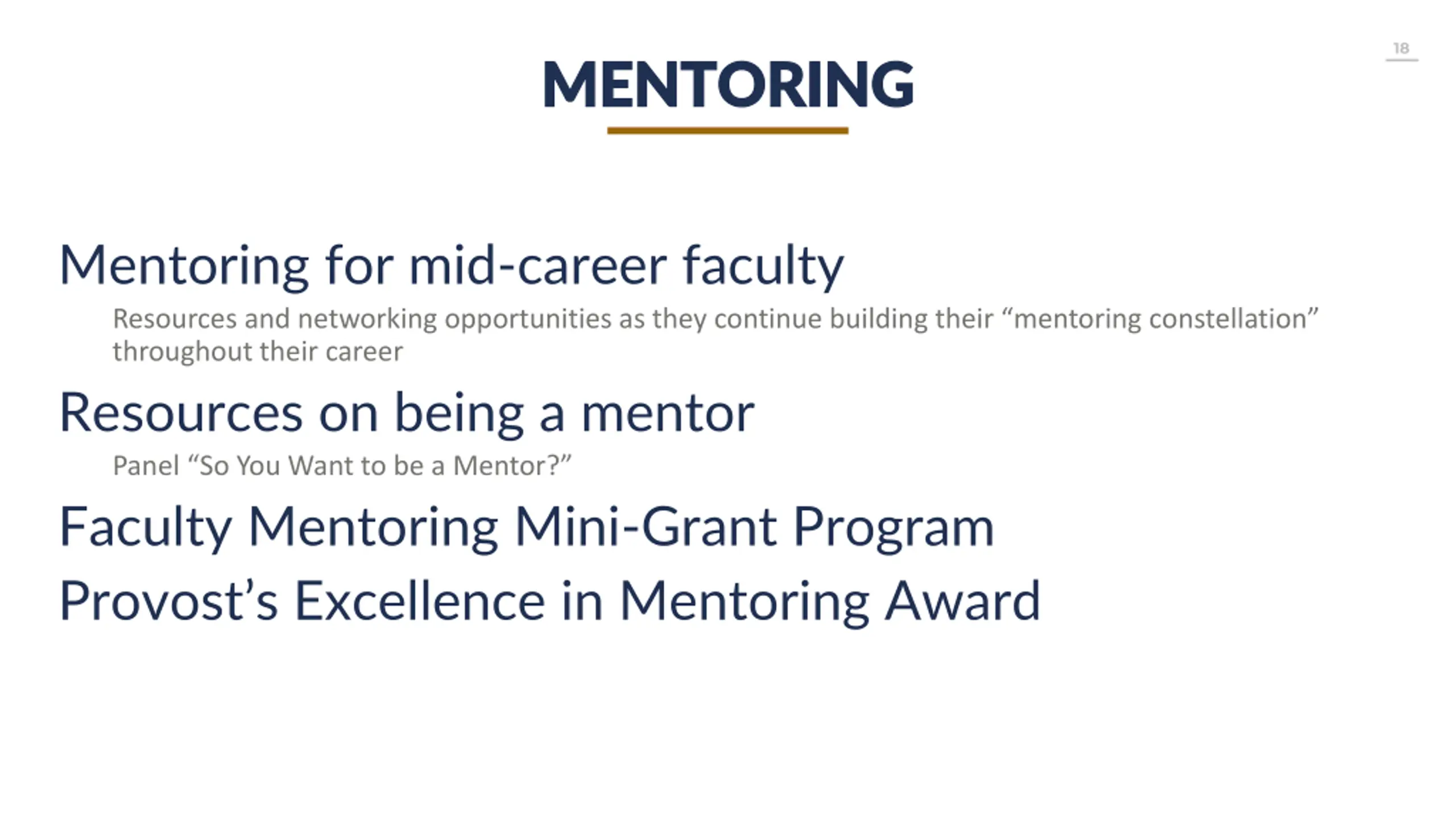 18

MENTORING

Mentoring for mid-career faculty

Resources and networking opportunities as they continue building their “mentoring constellation” throughout their career

Resources on being a mentor

Panel “So You Want to be a Mentor?”

Faculty Mentoring Mini-Grant Program

Provost’s Excellence in Mentoring Award